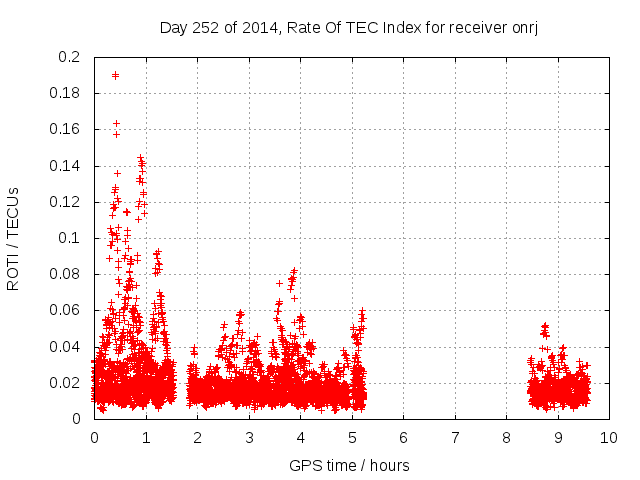 Day 252 of 2014, Rate Of TEC Index for receiver onrj

ROTI / TECUs

0.2
0.18
0.16
0.14
0.12
0.1
0.08
0.06
0.04
0.02
0

0 1 2 3 4 5 6 7 8 9 10

GPS time / hours